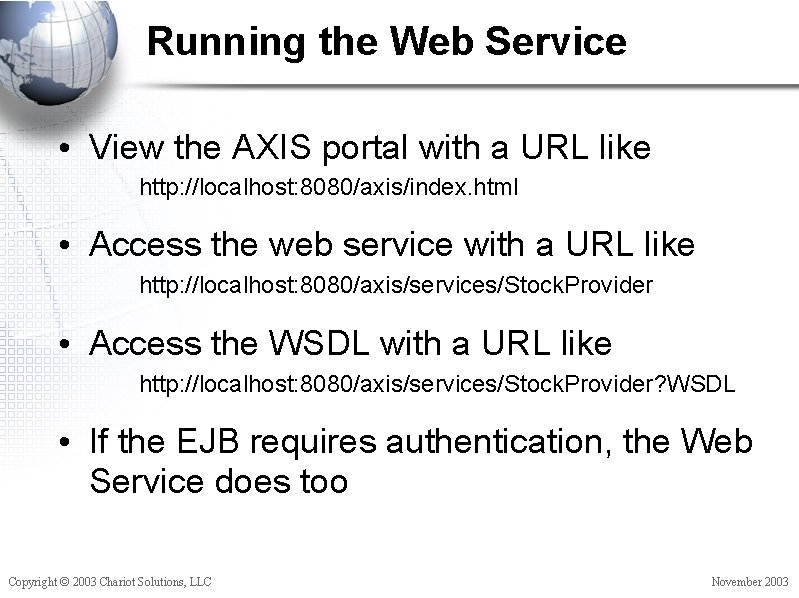 Running the Web Service

• View the AXIS portal with a URL like
http://localhost:8080/axis/index.html

• Access the web service with a URL like
http://localhost:8080/axis/services/StockProvider

• Access the WSDL with a URL like
http://localhost:8080/axis/services/StockProvider?WSDL

• If the EJB requires authentication, the Web Service does too

Copyright © 2003 Chariot Solutions, LLC

November 2003